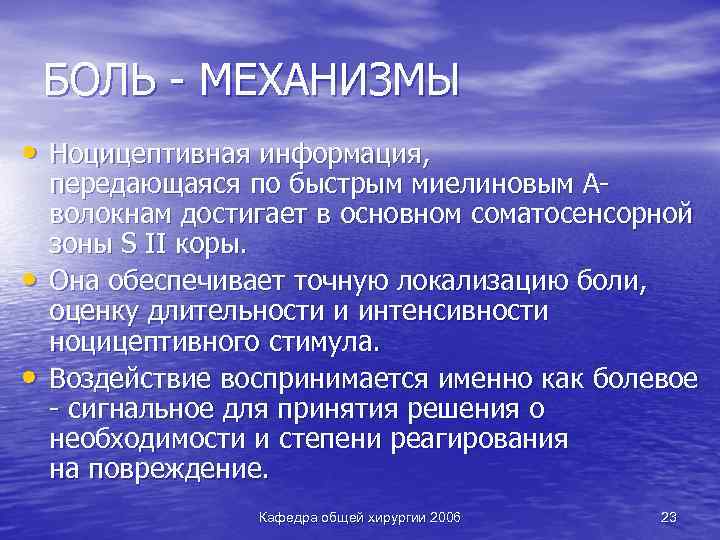 БОЛЬ - МЕХАНИЗМЫ

• Ноцицептивная информация, передающаяся по быстрым миелиновым А-волокнам достигает в основном соматосенсорной зоны S II коры.

• Она обеспечивает точную локализацию боли, оценку длительности и интенсивности ноцицептивного стимула.

• Воздействие воспринимается именно как болевое - сигнальное для принятия решения о необходимости и степени реагирования на повреждение.

Кафедра общей хирургии 2006

23